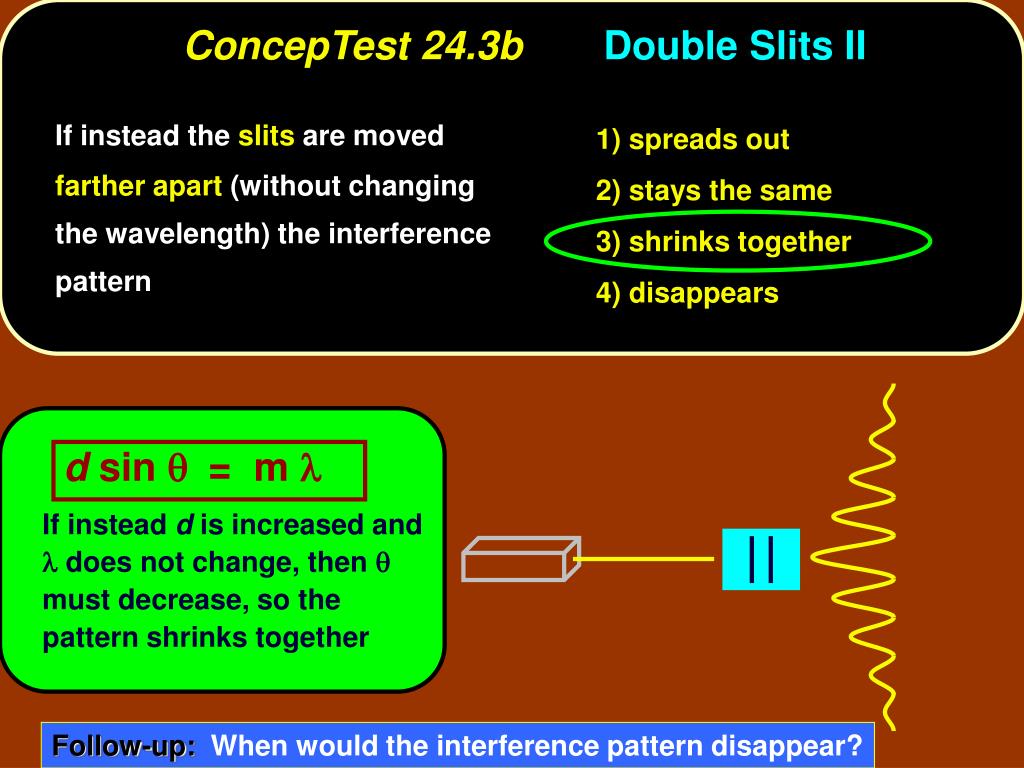 ConcepTest 24.3b Double Slits II

If instead the slits are moved farther apart (without changing the wavelength) the interference pattern

1) spreads out
2) stays the same
3) shrinks together
4) disappears

$d \sin \theta = m \lambda$

If instead $d$ is increased and $\lambda$ does not change, then $\theta$ must decrease, so the pattern shrinks together

Follow-up: When would the interference pattern disappear?